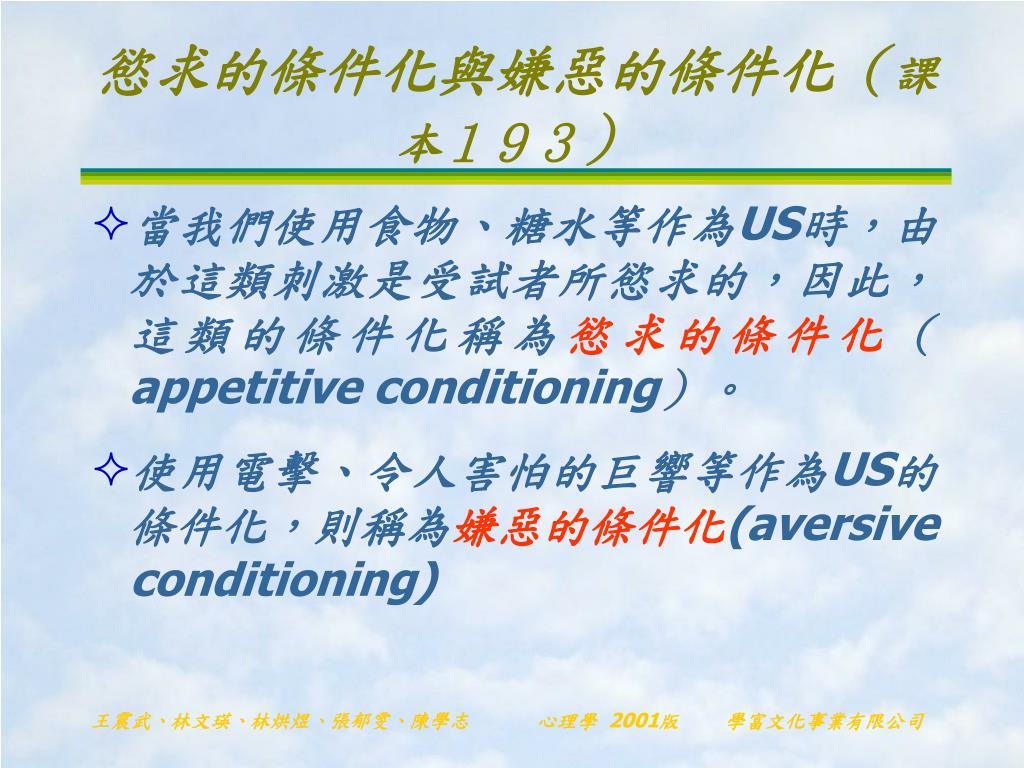 慾求的條件化與嫌惡的條件化（課本１９３）

✧當我們使用食物、糖水等作為US時，由於這類刺激是受試者所慾求的，因此，這類的條件化稱為慾求的條件化（appetitive conditioning）。

✧使用電擊、令人害怕的巨響等作為US的條件化，則稱為嫌惡的條件化(aversive conditioning)

王震武、林文瑛、林烘煜、張郁雯、陳學志　心理學 2001版　學富文化事業有限公司